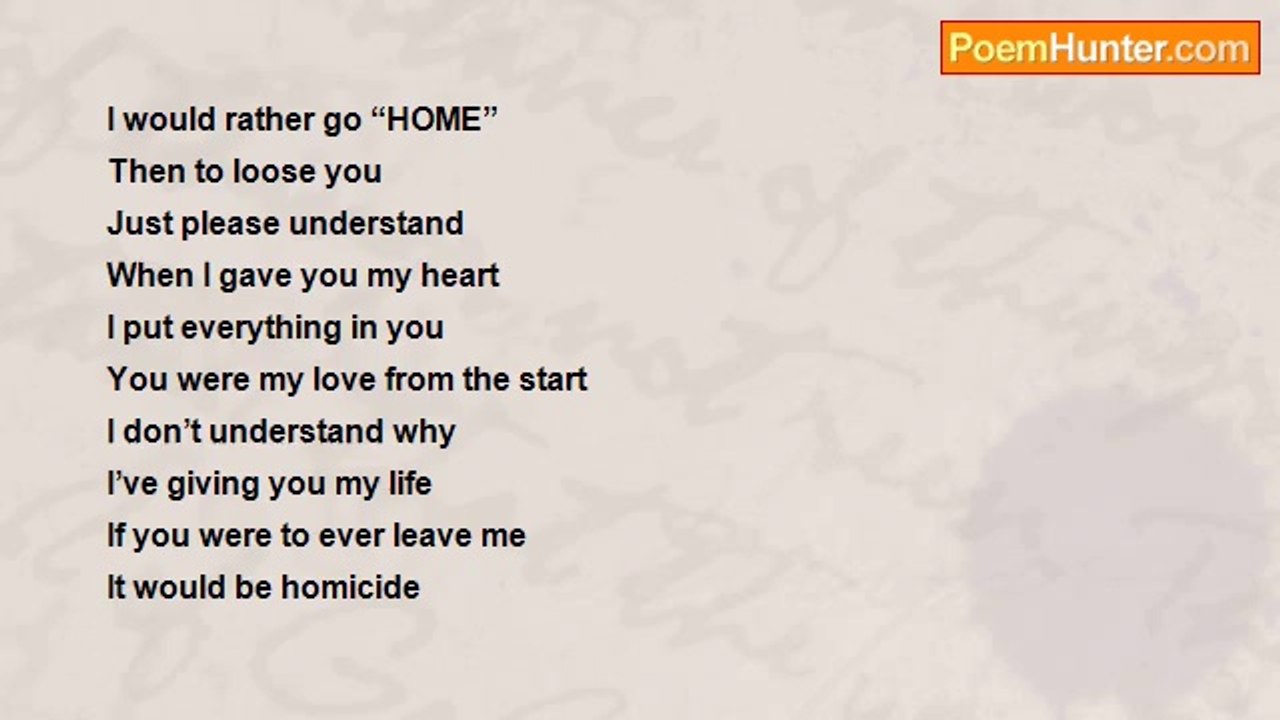 PoemHunter.com

I would rather go “HOME”
Then to loose you
Just please understand
When I gave you my heart
I put everything in you
You were my love from the start
I don’t understand why
I’ve giving you my life
If you were to ever leave me
It would be homicide